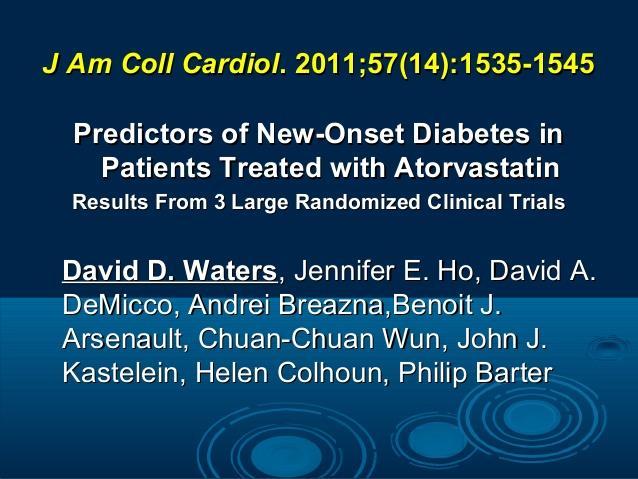 J Am Coll Cardiol. 2011;57(14):1535-1545

Predictors of New-Onset Diabetes in Patients Treated with Atorvastatin
Results From 3 Large Randomized Clinical Trials

David D. Waters, Jennifer E. Ho, David A. DeMicco, Andrei Breazna,Benoit J. Arsenault, Chuan-Chuan Wun, John J. Kastelein, Helen Colhoun, Philip Barter